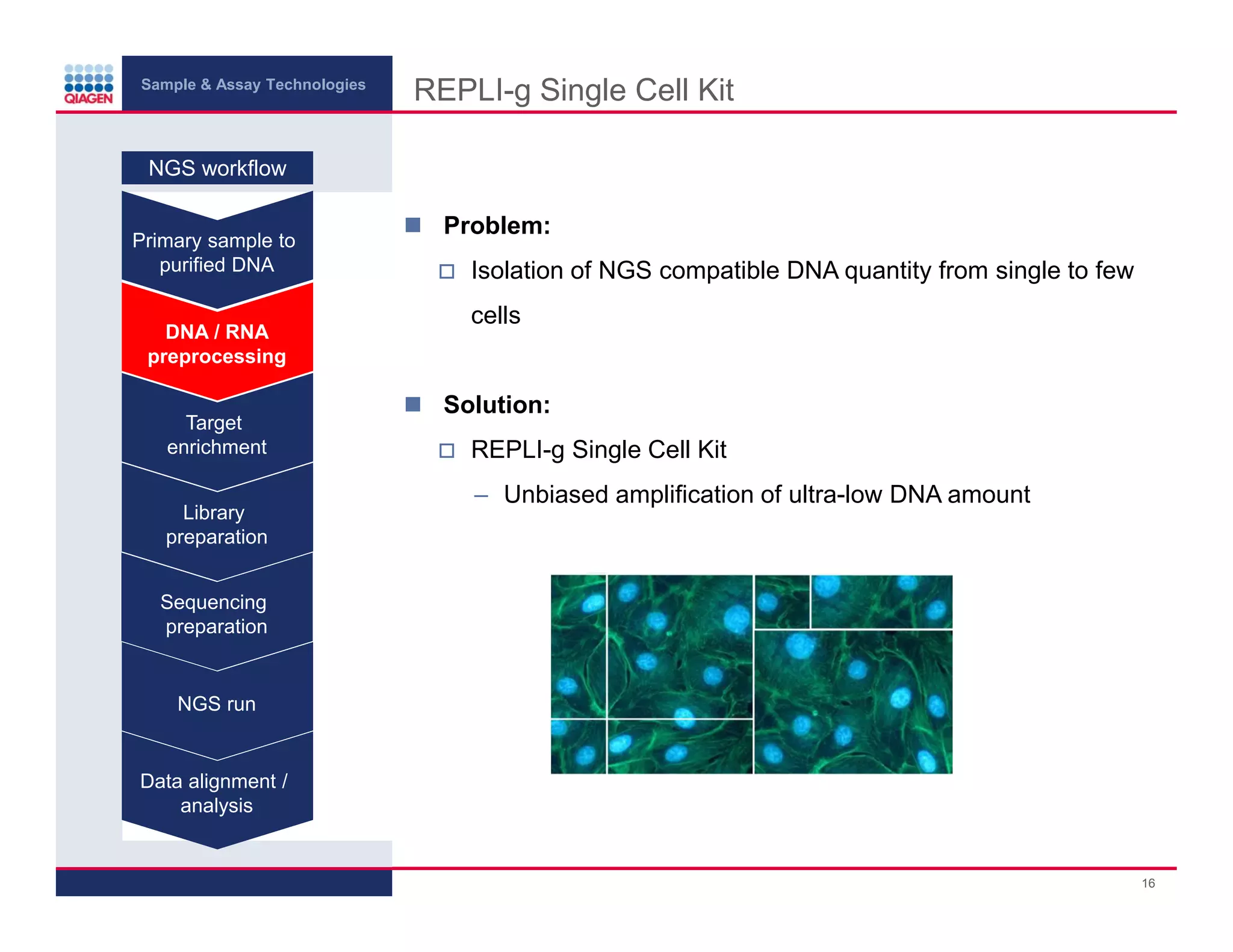 QIAGEN

Sample & Assay Technologies

REPLI-g Single Cell Kit

NGS workflow

Primary sample to purified DNA

DNA / RNA preprocessing

Target enrichment

Library preparation

Sequencing preparation

NGS run

Data alignment / analysis

Problem:

Isolation of NGS compatible DNA quantity from single to few cells

Solution:

REPLI-g Single Cell Kit

– Unbiased amplification of ultra-low DNA amount

16